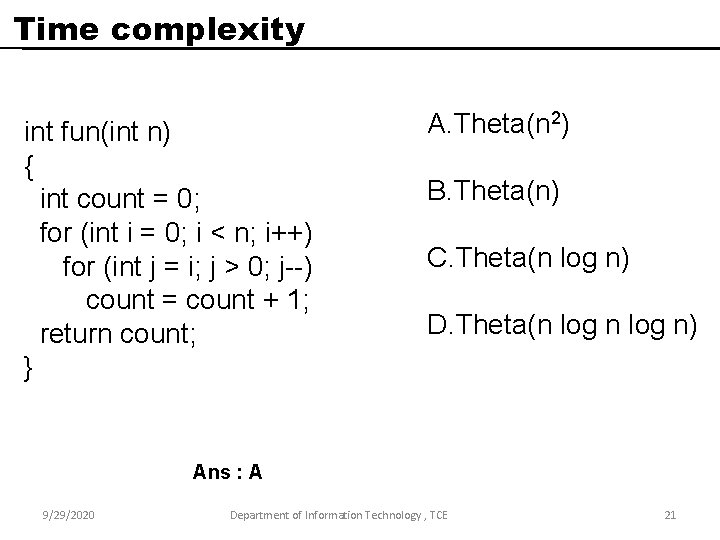 Time complexity

int fun(int n)
{
int count = 0;
for (int i = 0; i < n; i++)
for (int j = i; j > 0; j--)
count = count + 1;
return count;
}

A.Theta($n^2$)

B.Theta(n)

C.Theta(n log n)

D.Theta(n log n log n)

Ans : A

9/29/2020

Department of Information Technology , TCE

21